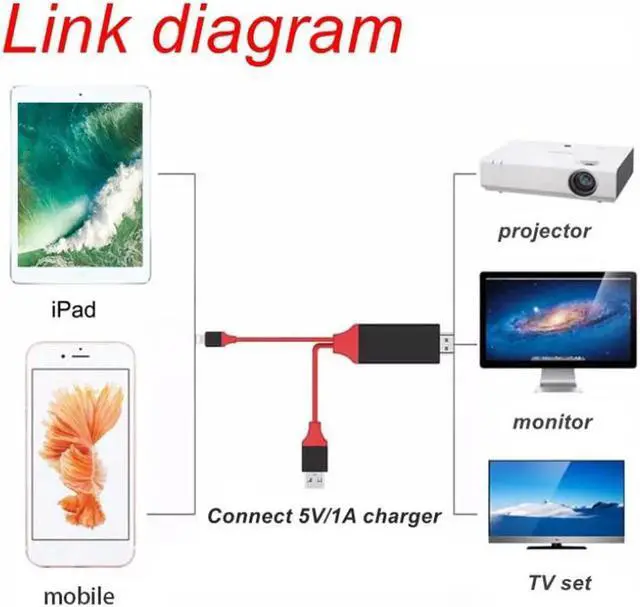 Link diagram

iPad

mobile

Connect 5V/1A charger

projector

monitor

TV set